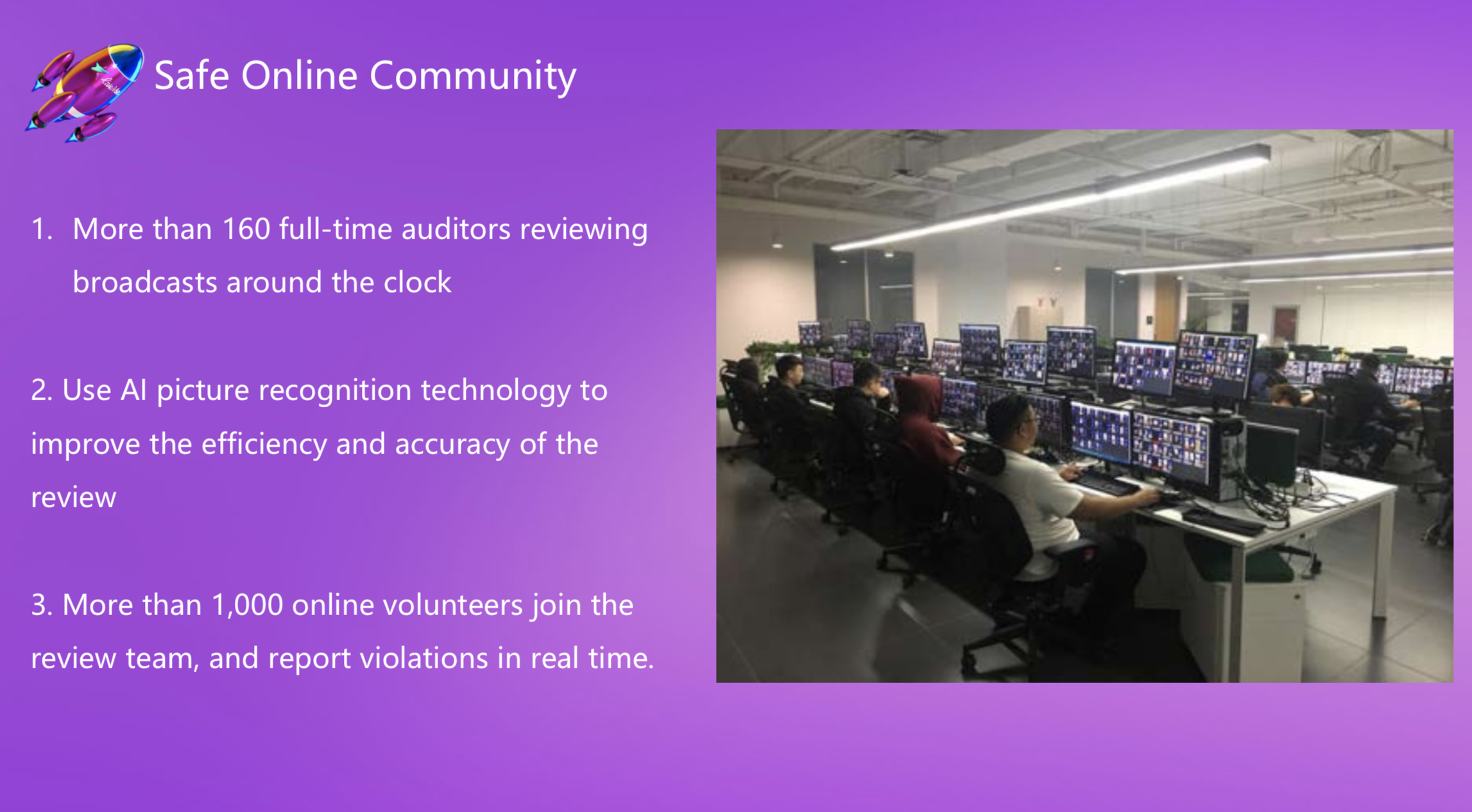 Safe Online Community

1. More than 160 full-time auditors reviewing broadcasts around the clock

2. Use AI picture recognition technology to improve the efficiency and accuracy of the review

3. More than 1,000 online volunteers join the review team, and report violations in real time.